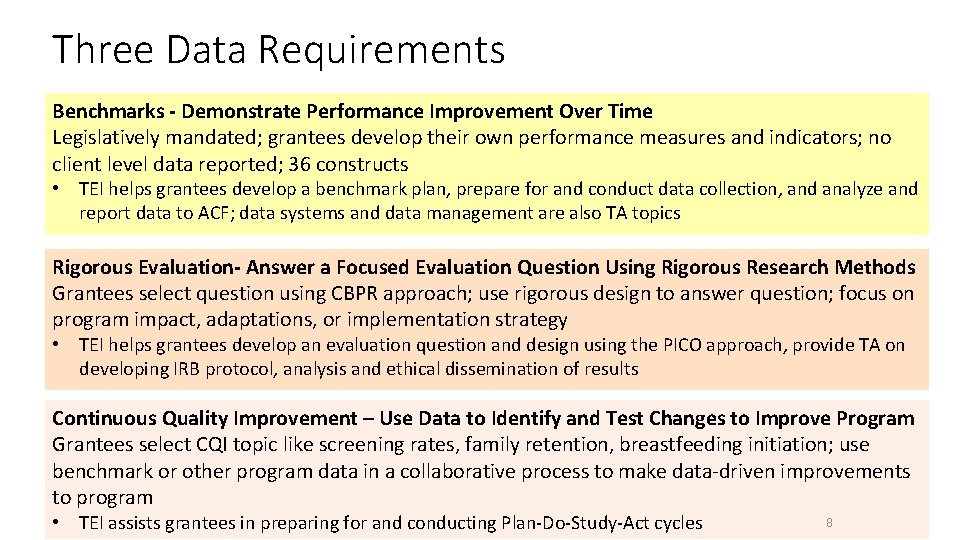 Three Data Requirements

Benchmarks - Demonstrate Performance Improvement Over Time
Legislatively mandated; grantees develop their own performance measures and indicators; no client level data reported; 36 constructs

• TEI helps grantees develop a benchmark plan, prepare for and conduct data collection, and analyze and report data to ACF; data systems and data management are also TA topics

Rigorous Evaluation- Answer a Focused Evaluation Question Using Rigorous Research Methods
Grantees select question using CBPR approach; use rigorous design to answer question; focus on program impact, adaptations, or implementation strategy

• TEI helps grantees develop an evaluation question and design using the PICO approach, provide TA on developing IRB protocol, analysis and ethical dissemination of results

Continuous Quality Improvement – Use Data to Identify and Test Changes to Improve Program
Grantees select CQI topic like screening rates, family retention, breastfeeding initiation; use benchmark or other program data in a collaborative process to make data-driven improvements to program

• TEI assists grantees in preparing for and conducting Plan-Do-Study-Act cycles

8